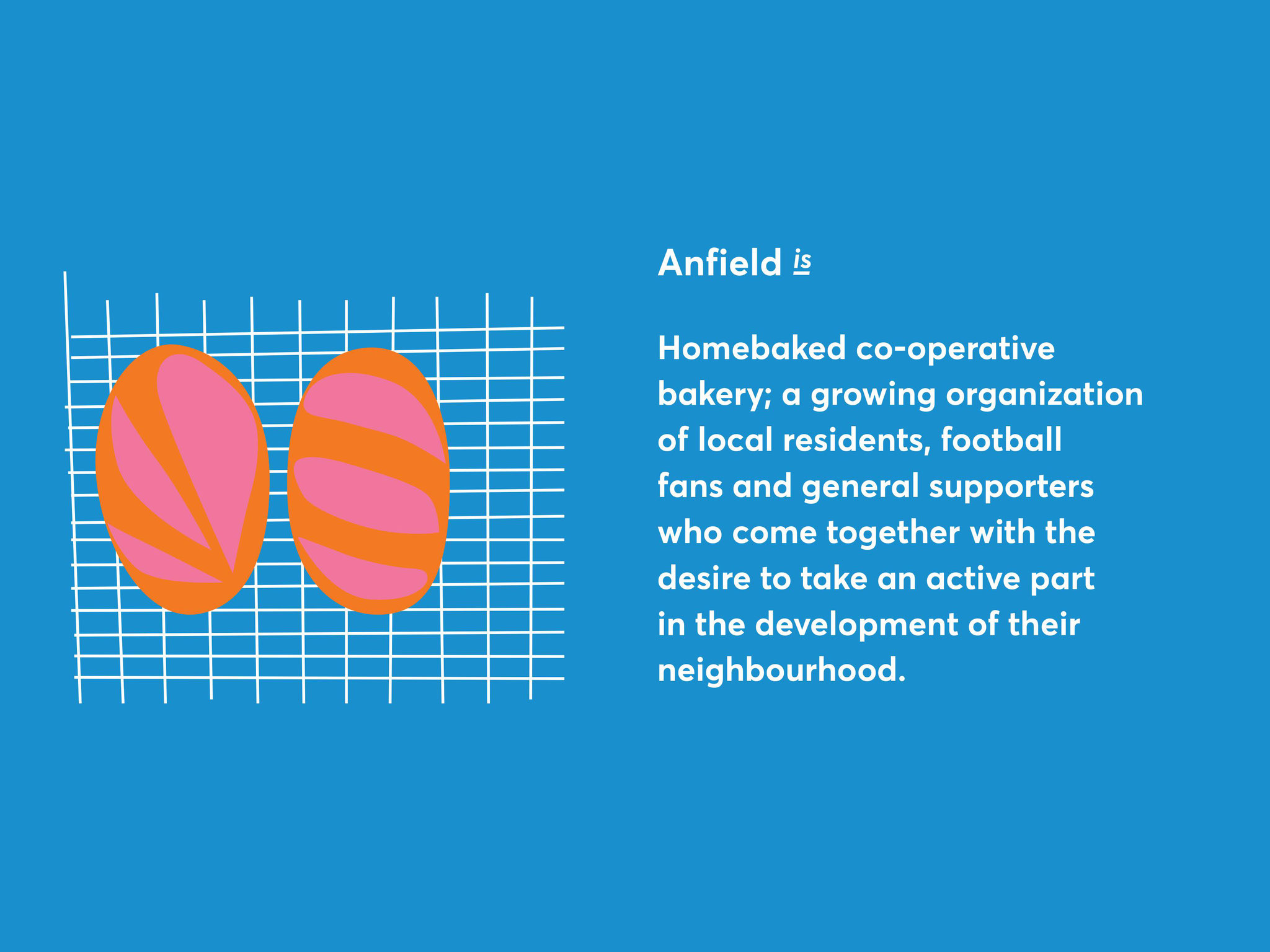 Anfield is

Homebaked co-operative bakery; a growing organization of local residents, football fans and general supporters who come together with the desire to take an active part in the development of their neighbourhood.